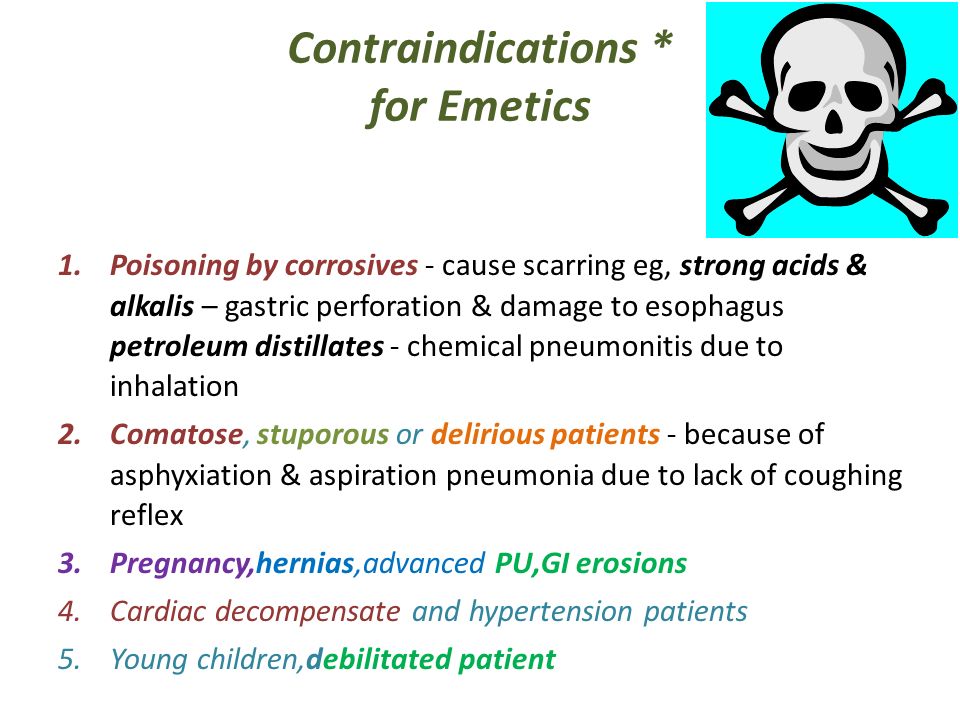 Contraindications * for Emetics

1. Poisoning by corrosives - cause scarring eg, strong acids & alkalis – gastric perforation & damage to esophagus petroleum distillates - chemical pneumonitis due to inhalation

2. Comatose, stuporous or delirious patients - because of asphyxiation & aspiration pneumonia due to lack of coughing reflex

3. Pregnancy,hernias,advanced PU,GI erosions

4. Cardiac decompensate and hypertension patients

5. Young children,debilitated patient